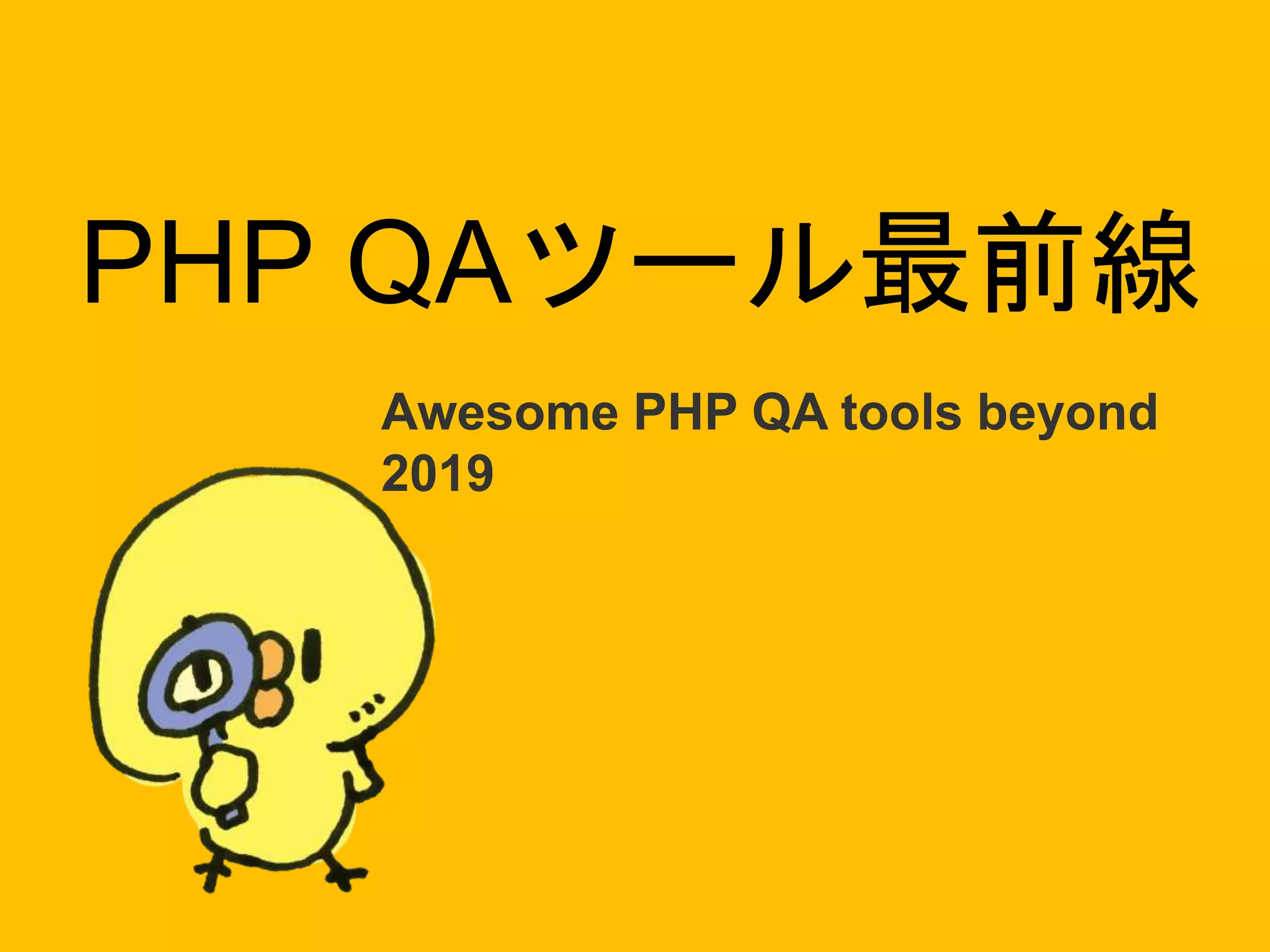 PHP QAツール最前線

Awesome PHP QA tools beyond 2019